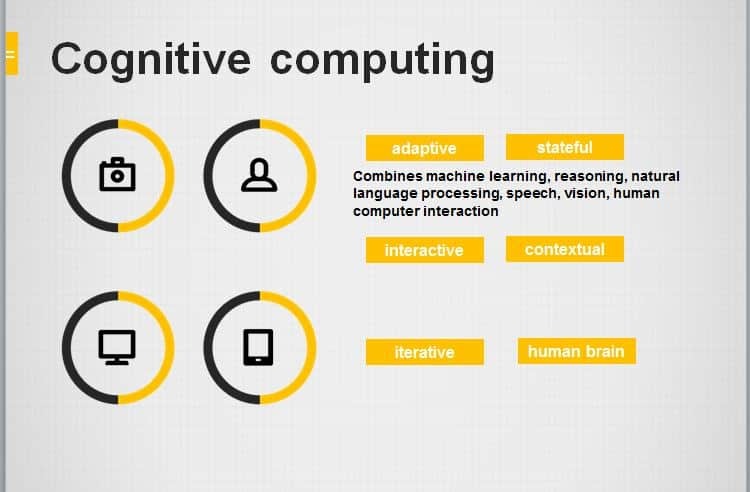 Cognitive computing

adaptive

stateful

Combines machine learning, reasoning, natural language processing, speech, vision, human computer interaction

interactive

contextual

iterative

human brain